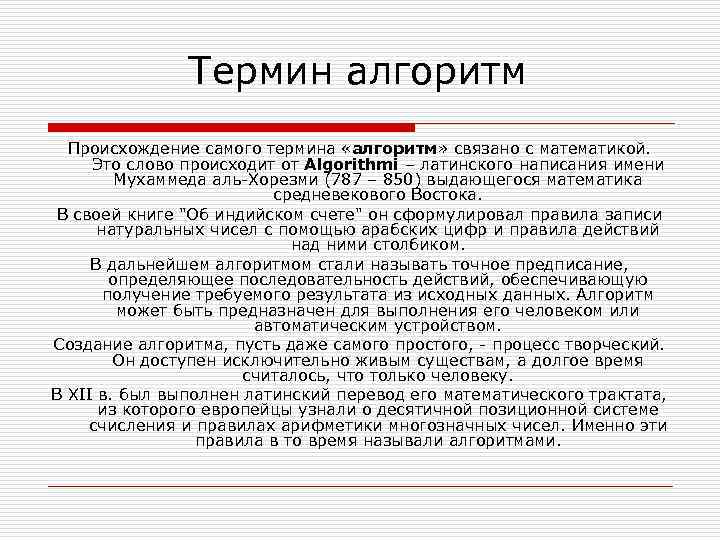 Термин алгоритм

Происхождение самого термина «алгоритм» связано с математикой. Это слово происходит от Algorithmi – латинского написания имени Мухаммеда аль-Хорезми (787 – 850) выдающегося математика средневекового Востока.

В своей книге "Об индийском счете" он сформулировал правила записи натуральных чисел с помощью арабских цифр и правила действий над ними столбиком.

В дальнейшем алгоритмом стали называть точное предписание, определяющее последовательность действий, обеспечивающую получение требуемого результата из исходных данных. Алгоритм может быть предназначен для выполнения его человеком или автоматическим устройством.

Создание алгоритма, пусть даже самого простого, - процесс творческий. Он доступен исключительно живым существам, а долгое время считалось, что только человеку.

В XII в. был выполнен латинский перевод его математического трактата, из которого европейцы узнали о десятичной позиционной системе счисления и правилах арифметики многозначных чисел. Именно эти правила в то время называли алгоритмами.